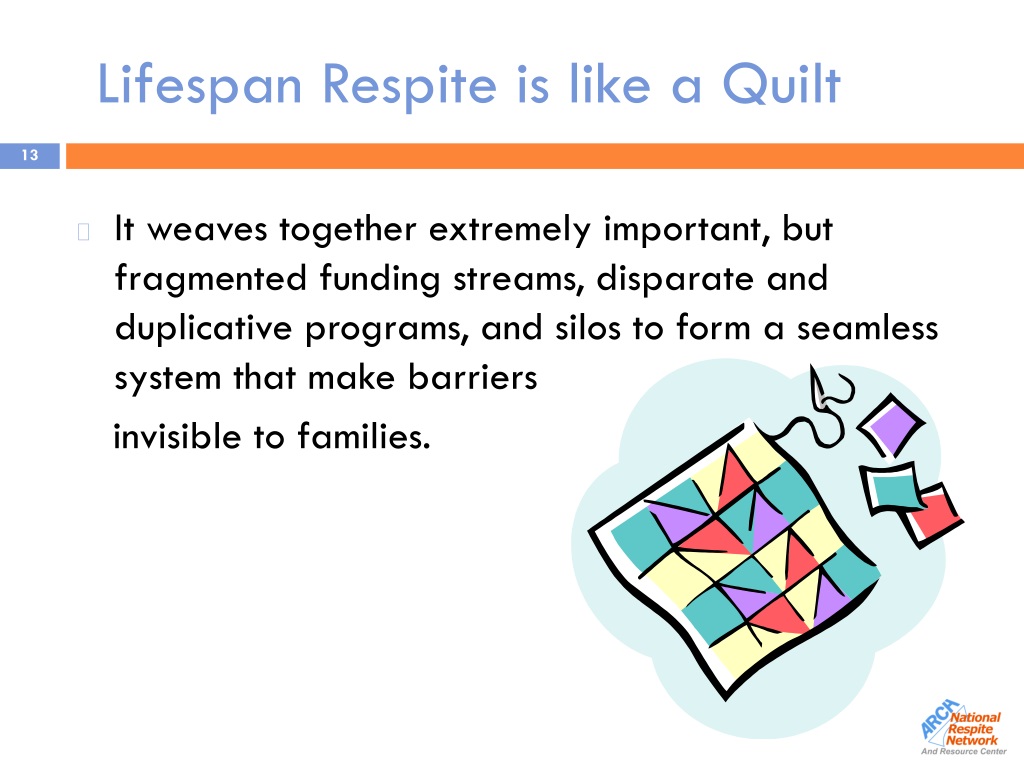 Lifespan Respite is like a Quilt

13

It weaves together extremely important, but fragmented funding streams, disparate and duplicative programs, and silos to form a seamless system that make barriers

invisible to families.

ARCH National Respite Network And Resource Center